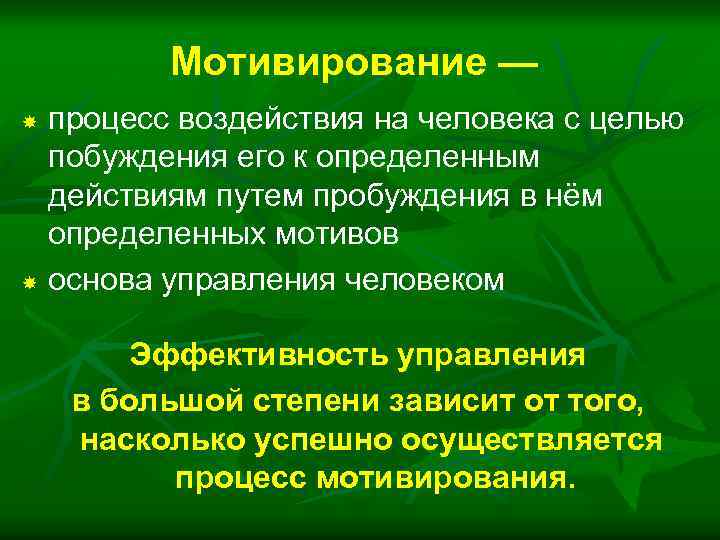 Мотивирование —

процесс воздействия на человека с целью побуждения его к определенным действиям путем пробуждения в нём определенных мотивов

основа управления человеком

Эффективность управления в большой степени зависит от того, насколько успешно осуществляется процесс мотивирования.